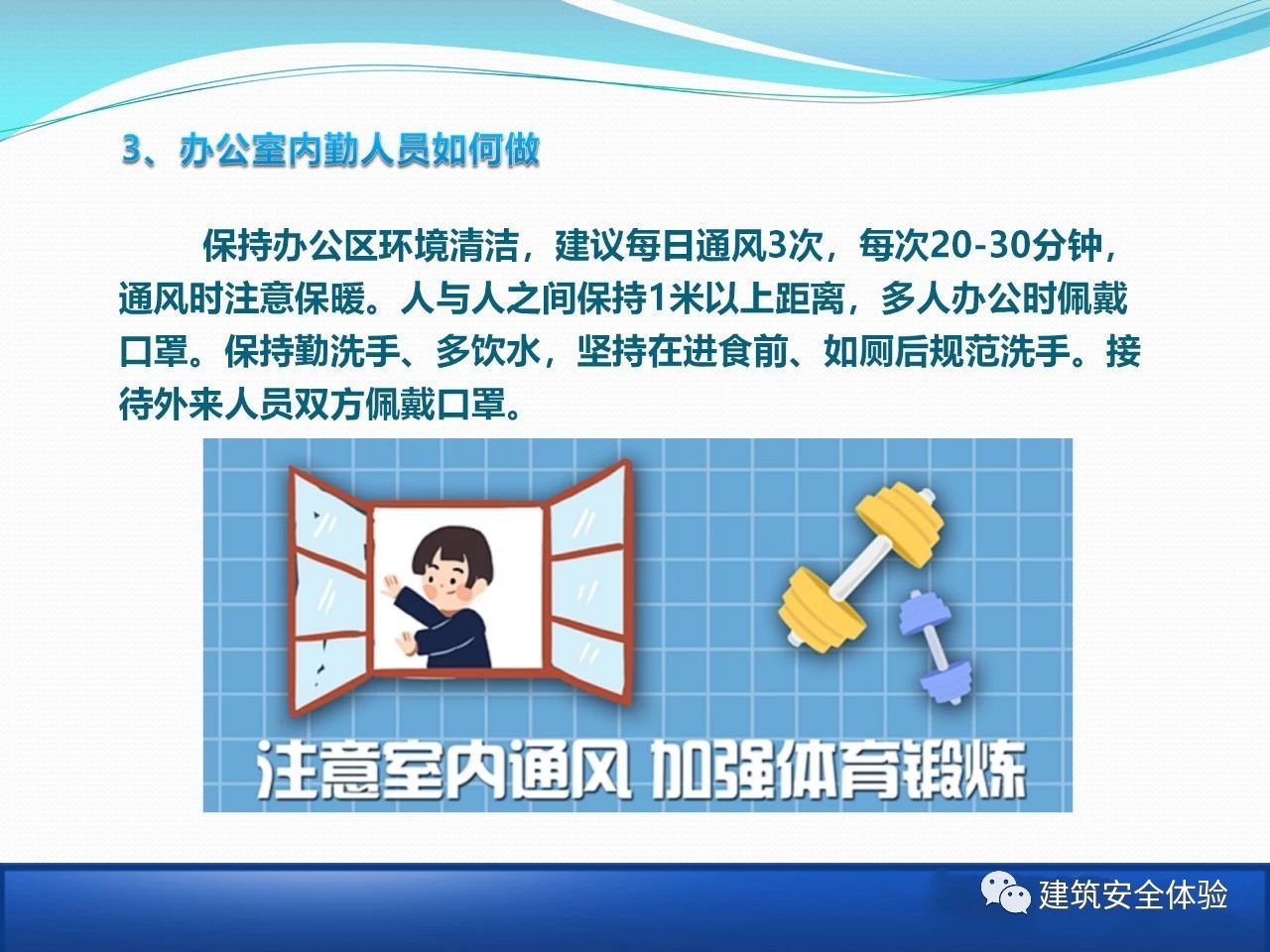 3、办公室内勤人员如何做

保持办公区环境清洁，建议每日通风3次，每次20-30分钟，通风时注意保暖。人与人之间保持1米以上距离，多人办公时佩戴口罩。保持勤洗手、多饮水，坚持在进食前、如厕后规范洗手。接待外来人员双方佩戴口罩。

注意室内通风 加强体育锻炼

建筑安全体验